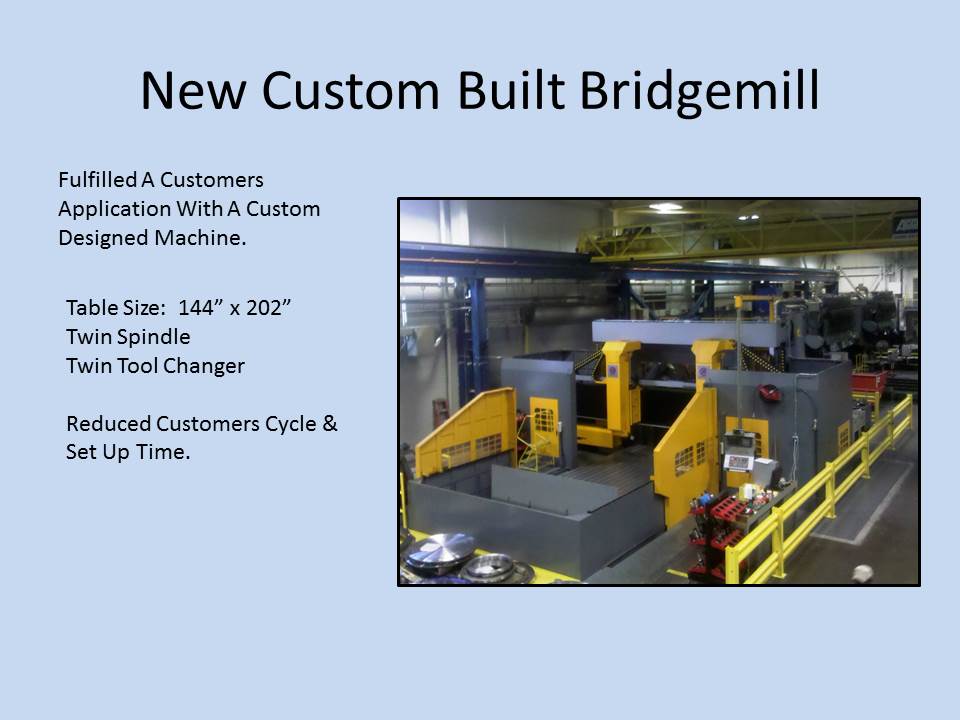 New Custom Built Bridgemill

Fulfilled A Customers Application With A Custom Designed Machine.

Table Size: 144” x 202”
Twin Spindle
Twin Tool Changer

Reduced Customers Cycle & Set Up Time.